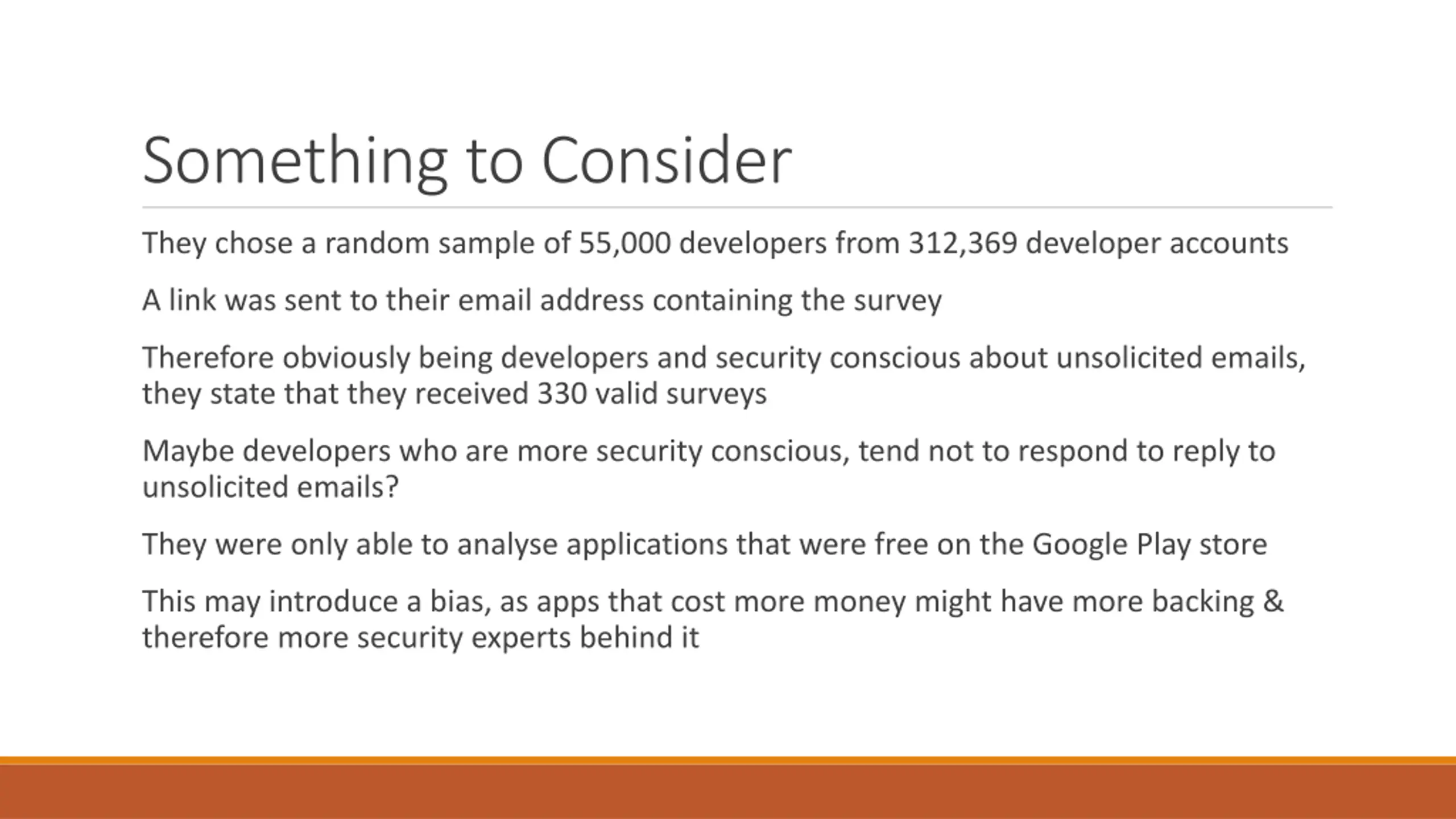 Something to Consider

They chose a random sample of 55,000 developers from 312,369 developer accounts

A link was sent to their email address containing the survey

Therefore obviously being developers and security conscious about unsolicited emails, they state that they received 330 valid surveys

Maybe developers who are more security conscious, tend not to respond to reply to unsolicited emails?

They were only able to analyse applications that were free on the Google Play store

This may introduce a bias, as apps that cost more money might have more backing & therefore more security experts behind it